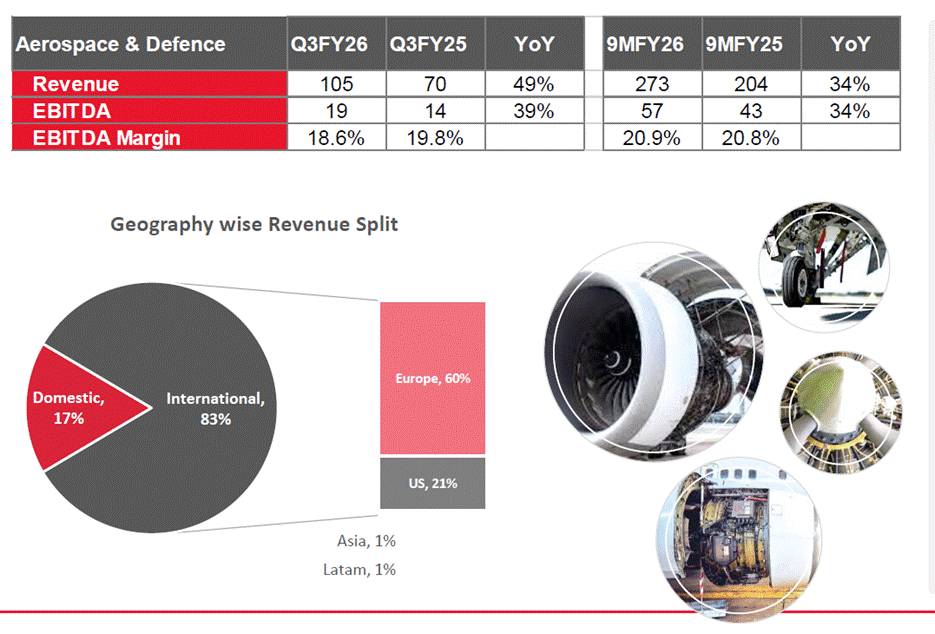 | Aerospace & Defence | Q3FY26 | Q3FY25 | YoY | 9MFY26 | 9MFY25 | YoY |
|---|---|---|---|---|---|---|
| Revenue | 105 | 70 | 49% | 273 | 204 | 34% |
| EBITDA | 19 | 14 | 39% | 57 | 43 | 34% |
| EBITDA Margin | 18.6% | 19.8% | | 20.9% | 20.8% | |

Geography wise Revenue Split

Domestic, 17%

International, 83%

Europe, 60%

US, 21%

Asia, 1%

Latam, 1%